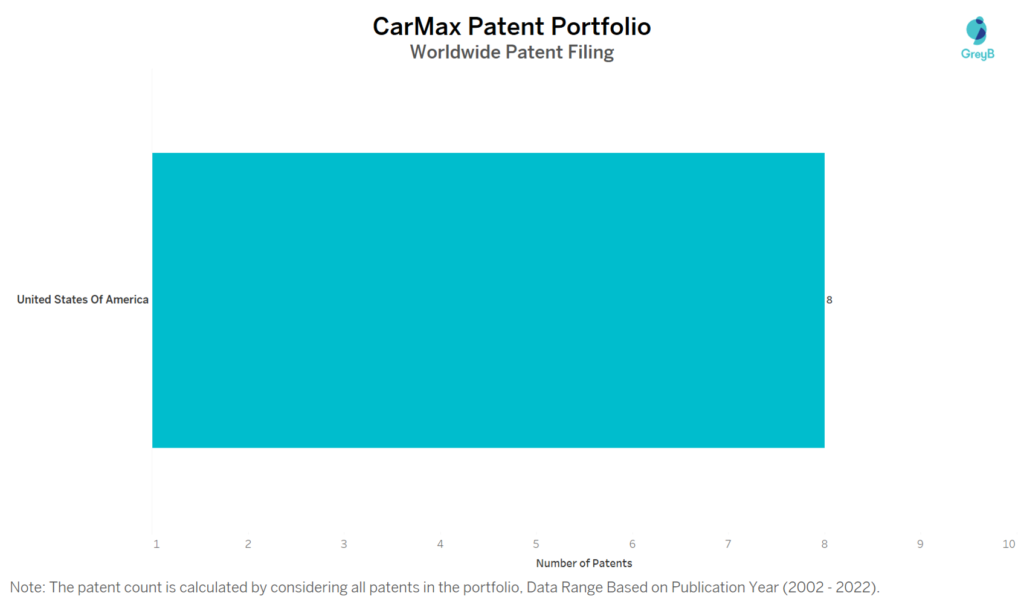 CarMax Patent Portfolio
Worldwide Patent Filing

GreyB

United States Of America

8

1 2 3 4 5 6 7 8 9 10

Number of Patents

Note: The patent count is calculated by considering all patents in the portfolio, Data Range Based on Publication Year (2002 - 2022).